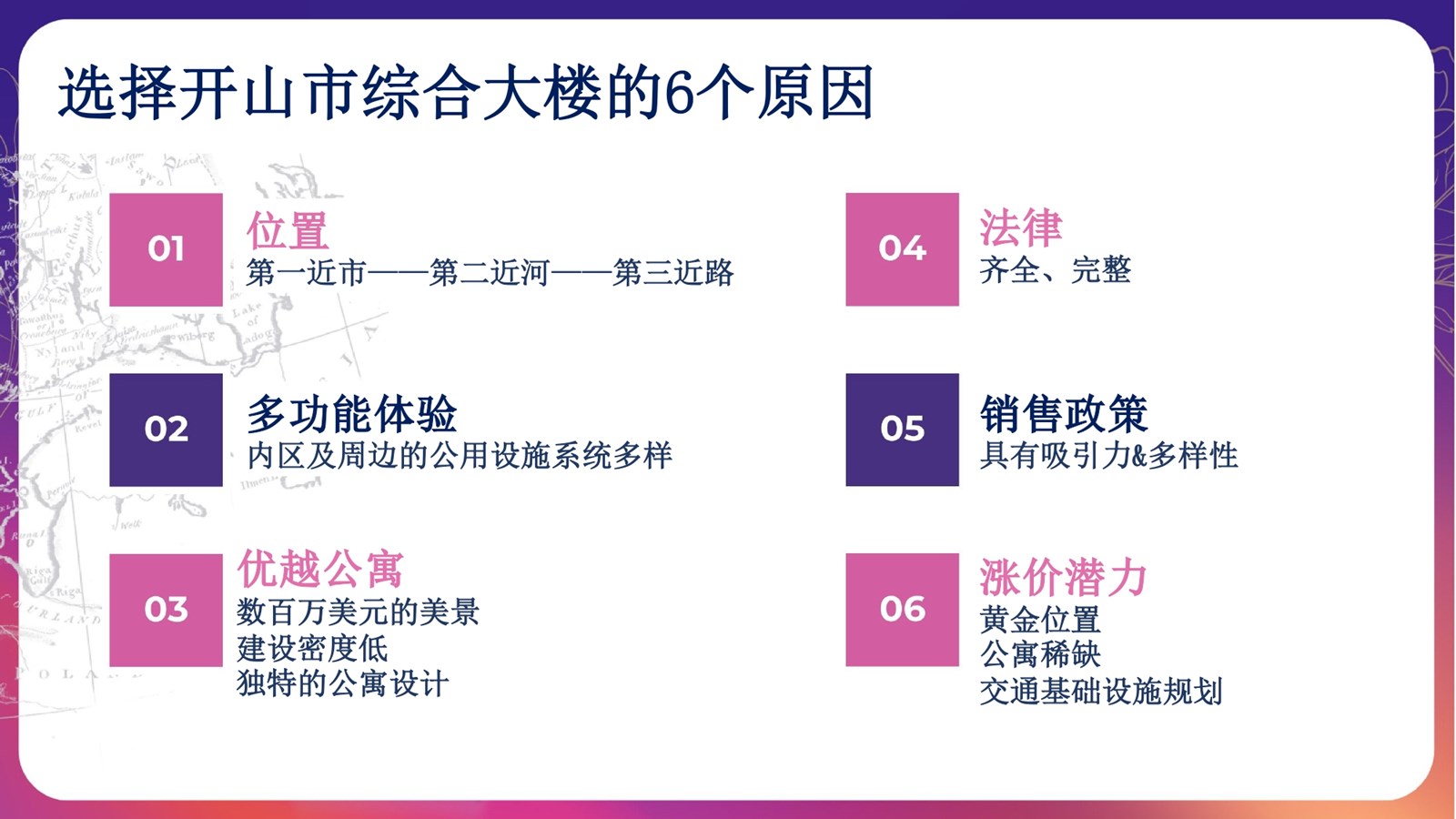 选择开山市综合大楼的6个原因

01
位置
第一近市——第二近河——第三近路

02
多功能体验
内区及周边的公用设施系统多样

03
优越公寓
数百万美元的美景
建设密度低
独特的公寓设计

04
法律
齐全、完整

05
销售政策
具有吸引力&多样性

06
涨价潜力
黄金位置
公寓稀缺
交通基础设施规划